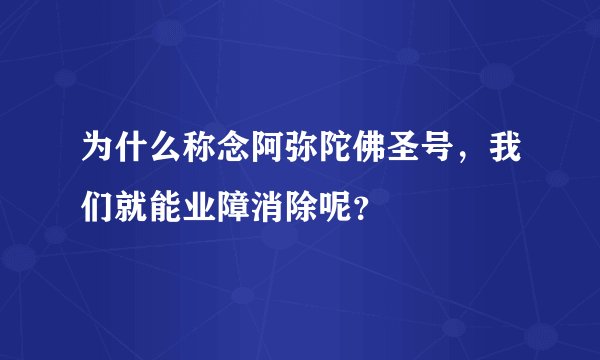 为什么称念阿弥陀佛圣号，我们就能业障消除呢?